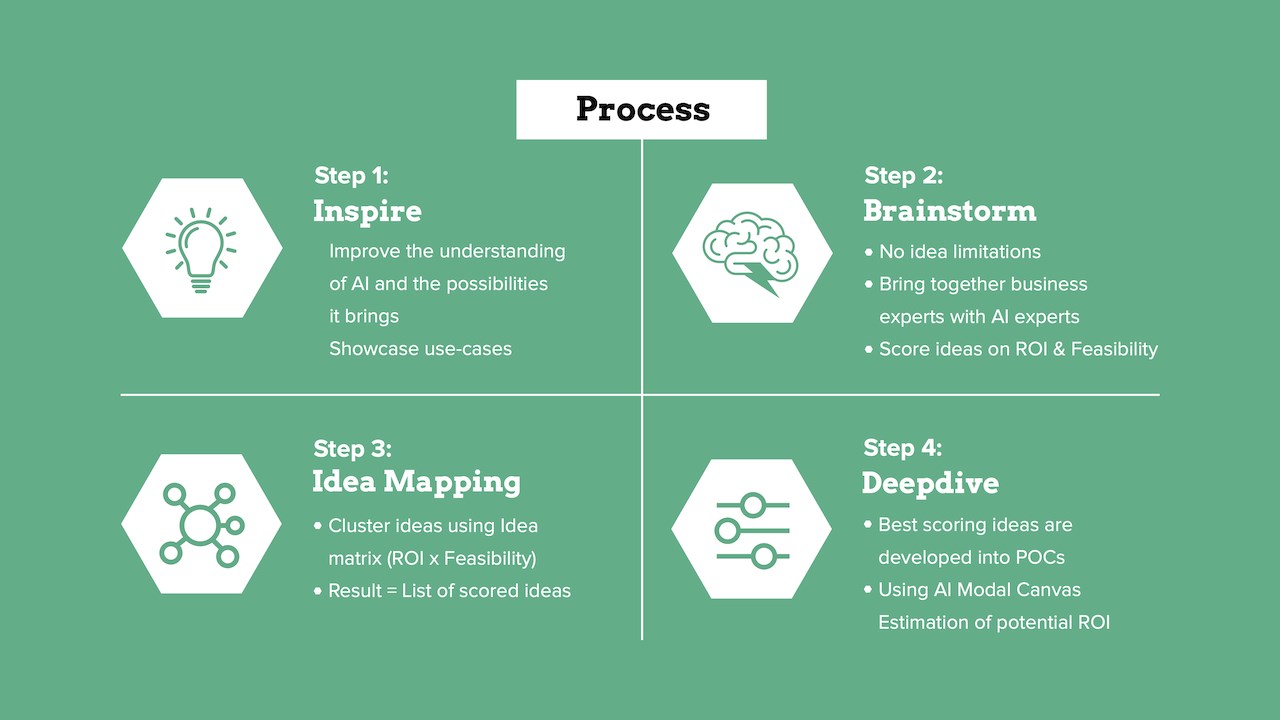 Process

Step 1:
Inspire
Improve the understanding of AI and the possibilities it brings
Showcase use-cases

Step 2:
Brainstorm
• No idea limitations
• Bring together business experts with AI experts
• Score ideas on ROI & Feasibility

Step 3:
Idea Mapping
• Cluster ideas using Idea matrix (ROI x Feasibility)
• Result = List of scored ideas

Step 4:
Deepdive
• Best scoring ideas are developed into POCs
• Using AI Modal Canvas
Estimation of potential ROI